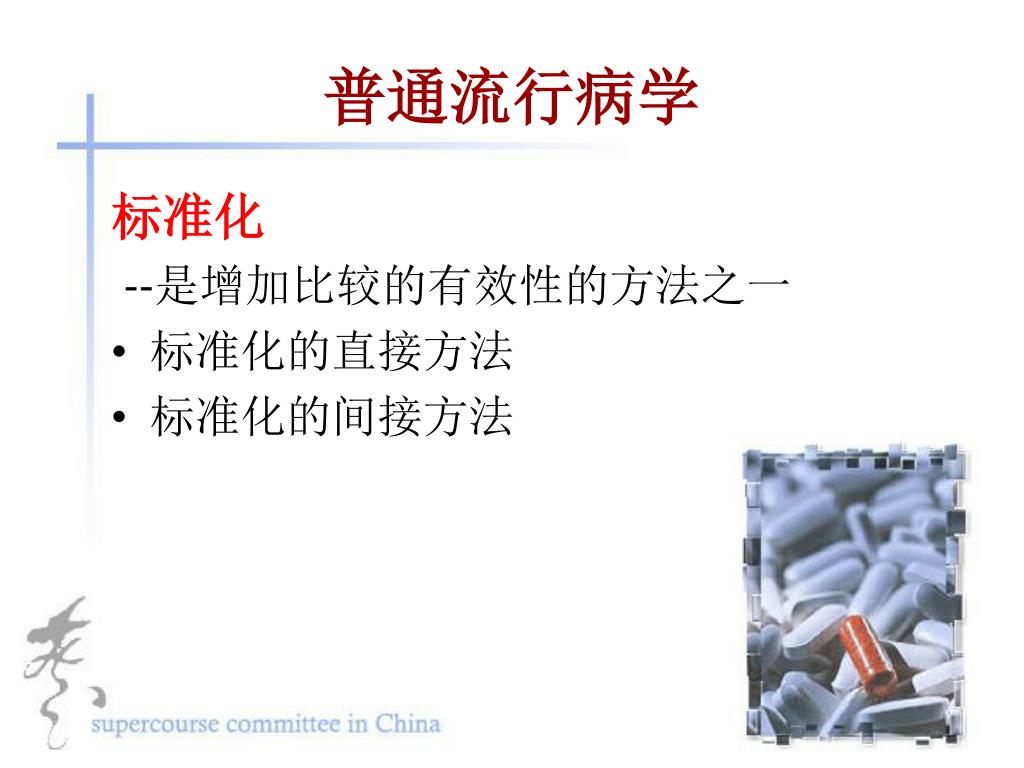 普通流行病学

标准化

--是增加比较的有效性的方法之一

• 标准化的直接方法
• 标准化的间接方法

supercourse committee in China